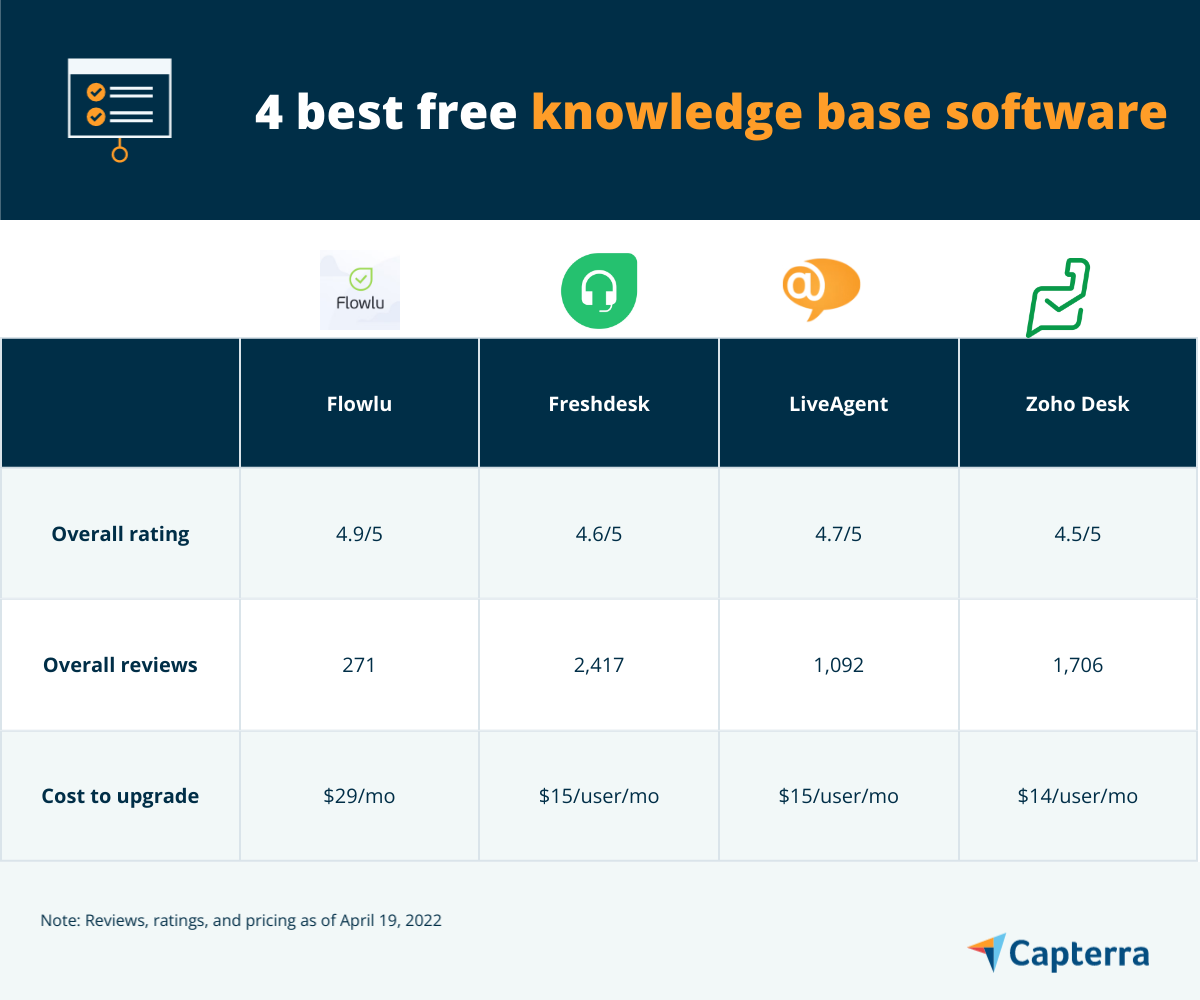 4 best free knowledge base software

Flowlu

| | Flowlu | Freshdesk | LiveAgent | Zoho Desk |
|---|---|---|---|---|
| Overall rating | 4.9/5 | 4.6/5 | 4.7/5 | 4.5/5 |
| Overall reviews | 271 | 2,417 | 1,092 | 1,706 |
| Cost to upgrade | \$29/mo | \$15/user/mo | \$15/user/mo | \$14/user/mo |

Note: Reviews, ratings, and pricing as of April 19, 2022

Capterra